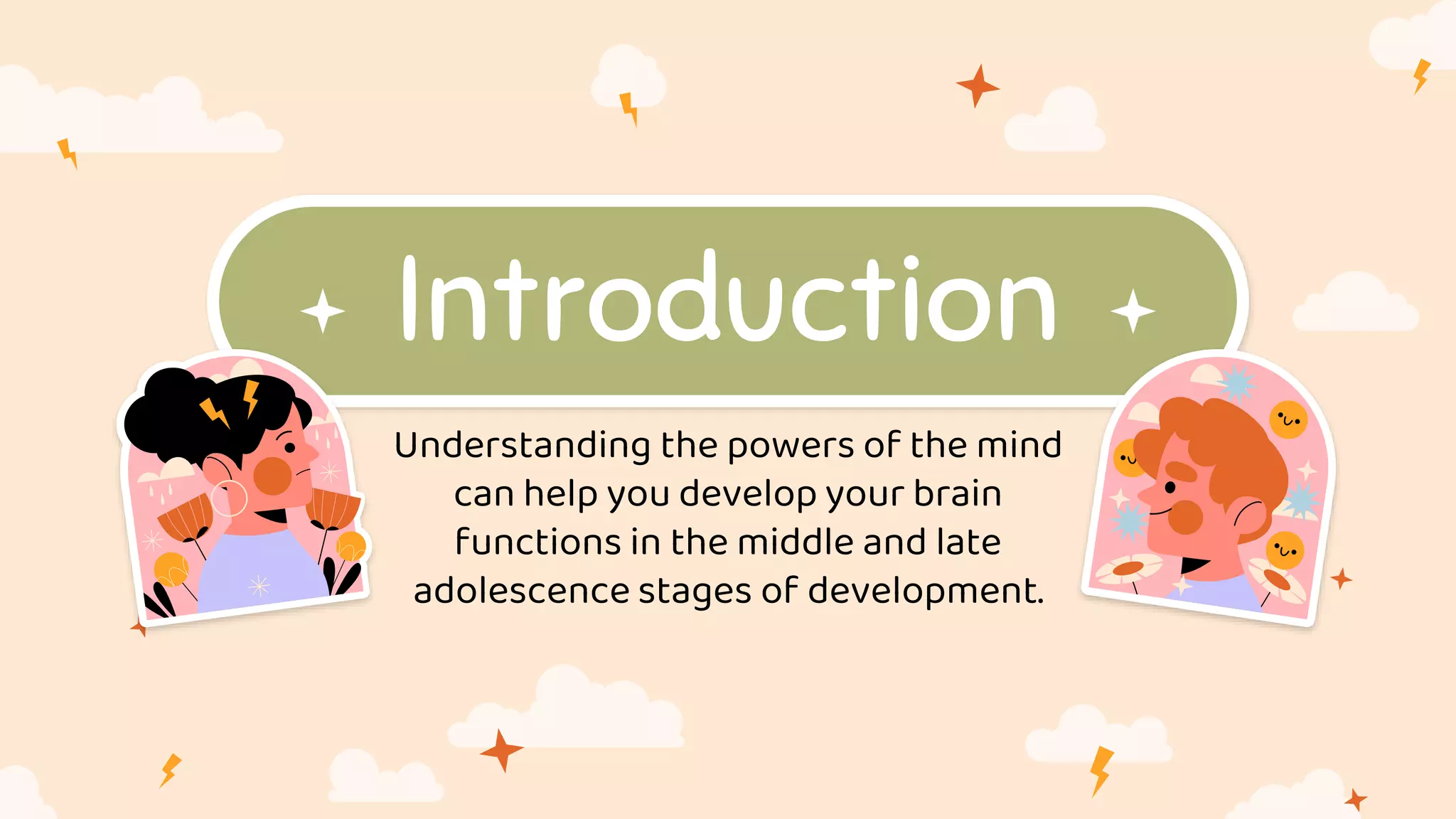 Introduction

Understanding the powers of the mind can help you develop your brain functions in the middle and late adolescence stages of development.